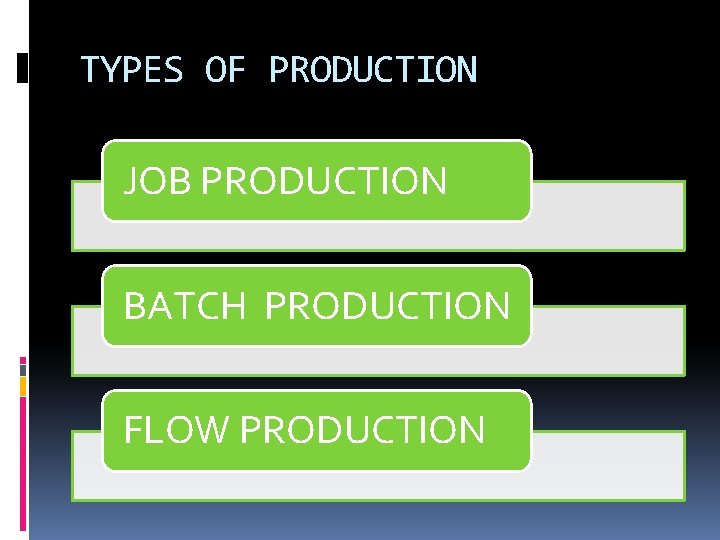 TYPES OF PRODUCTION

JOB PRODUCTION

BATCH PRODUCTION

FLOW PRODUCTION